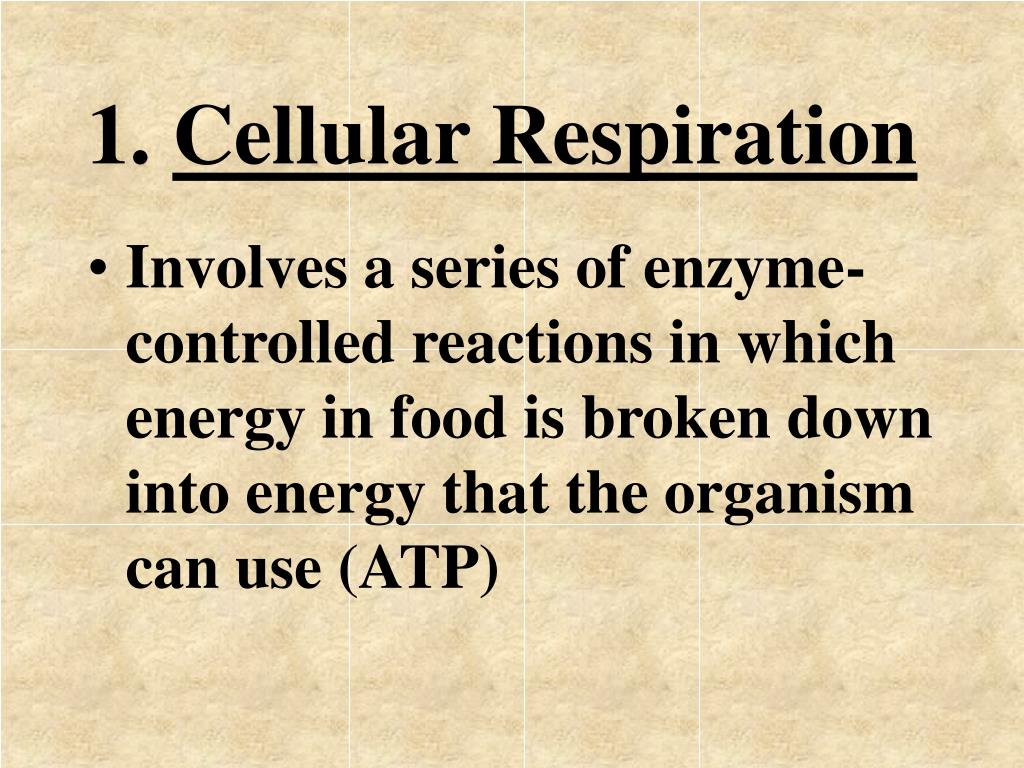 1. Cellular Respiration

• Involves a series of enzyme-controlled reactions in which energy in food is broken down into energy that the organism can use (ATP)